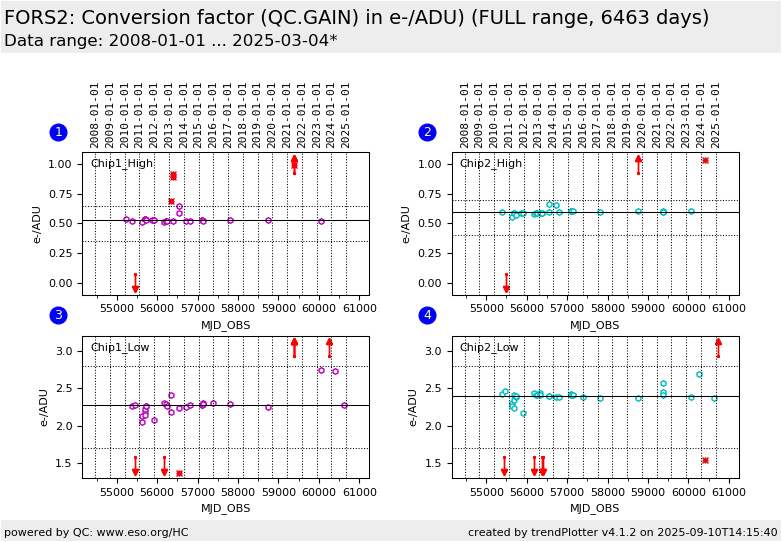 FORS2: Conversion factor (QC.GAIN) in e-/ADU) (FULL range, 6463 days)
Data range: 2008-01-01 ... 2025-03-04*

1
2008-01-01 2009-01-01 2010-01-01 2011-01-01 2012-01-01 2013-01-01 2014-01-01 2015-01-01 2016-01-01 2017-01-01 2018-01-01 2019-01-01 2020-01-01 2021-01-01 2022-01-01 2023-01-01 2024-01-01 2025-01-01
Chip1_High
e-/ADU
1.00 0.75 0.50 0.25 0.00
55000 56000 57000 58000 59000 60000 61000
MJD_OBS

2
2008-01-01 2009-01-01 2010-01-01 2011-01-01 2012-01-01 2013-01-01 2014-01-01 2015-01-01 2016-01-01 2017-01-01 2018-01-01 2019-01-01 2020-01-01 2021-01-01 2022-01-01 2023-01-01 2024-01-01 2025-01-01
Chip2_High
e-/ADU
1.00 0.75 0.50 0.25 0.00
55000 56000 57000 58000 59000 60000 61000
MJD_OBS

3
Chip1_Low
e-/ADU
3.0 2.5 2.0 1.5
55000 56000 57000 58000 59000 60000 61000
MJD_OBS

4
Chip2_Low
e-/ADU
3.0 2.5 2.0 1.5
55000 56000 57000 58000 59000 60000 61000
MJD_OBS

powered by QC: www.eso.org/HC
created by trendPlotter v4.1.2 on 2025-09-10T14:15:40